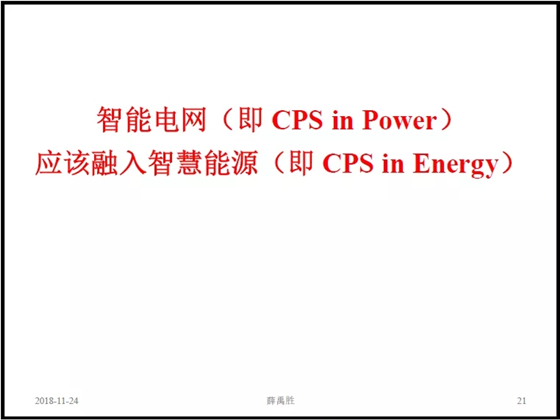 智能电网（即 CPS in Power）
应该融入智慧能源（即 CPS in Energy）

2018-11-24 薛禹胜 21